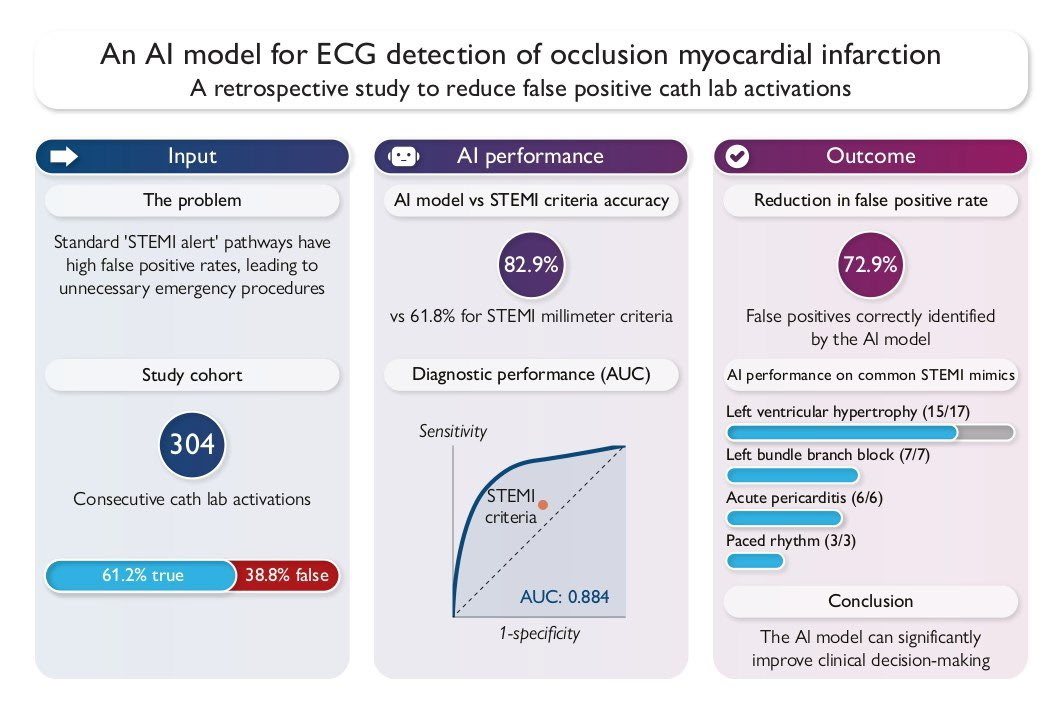 An AI model for ECG detection of occlusion myocardial infarction
A retrospective study to reduce false positive cath lab activations

Input

The problem

Standard 'STEMI alert' pathways have high false positive rates, leading to unnecessary emergency procedures

Study cohort

304

Consecutive cath lab activations

61.2% true
38.8% false

AI performance

AI model vs STEMI criteria accuracy

82.9%

vs 61.8% for STEMI millimeter criteria

Diagnostic performance (AUC)

Sensitivity

STEMI criteria

AUC: 0.884

1-specificity

Outcome

Reduction in false positive rate

72.9%

False positives correctly identified by the AI model

AI performance on common STEMI mimics

Left ventricular hypertrophy (15/17)

Left bundle branch block (7/7)

Acute pericarditis (6/6)

Paced rhythm (3/3)

Conclusion

The AI model can significantly improve clinical decision-making